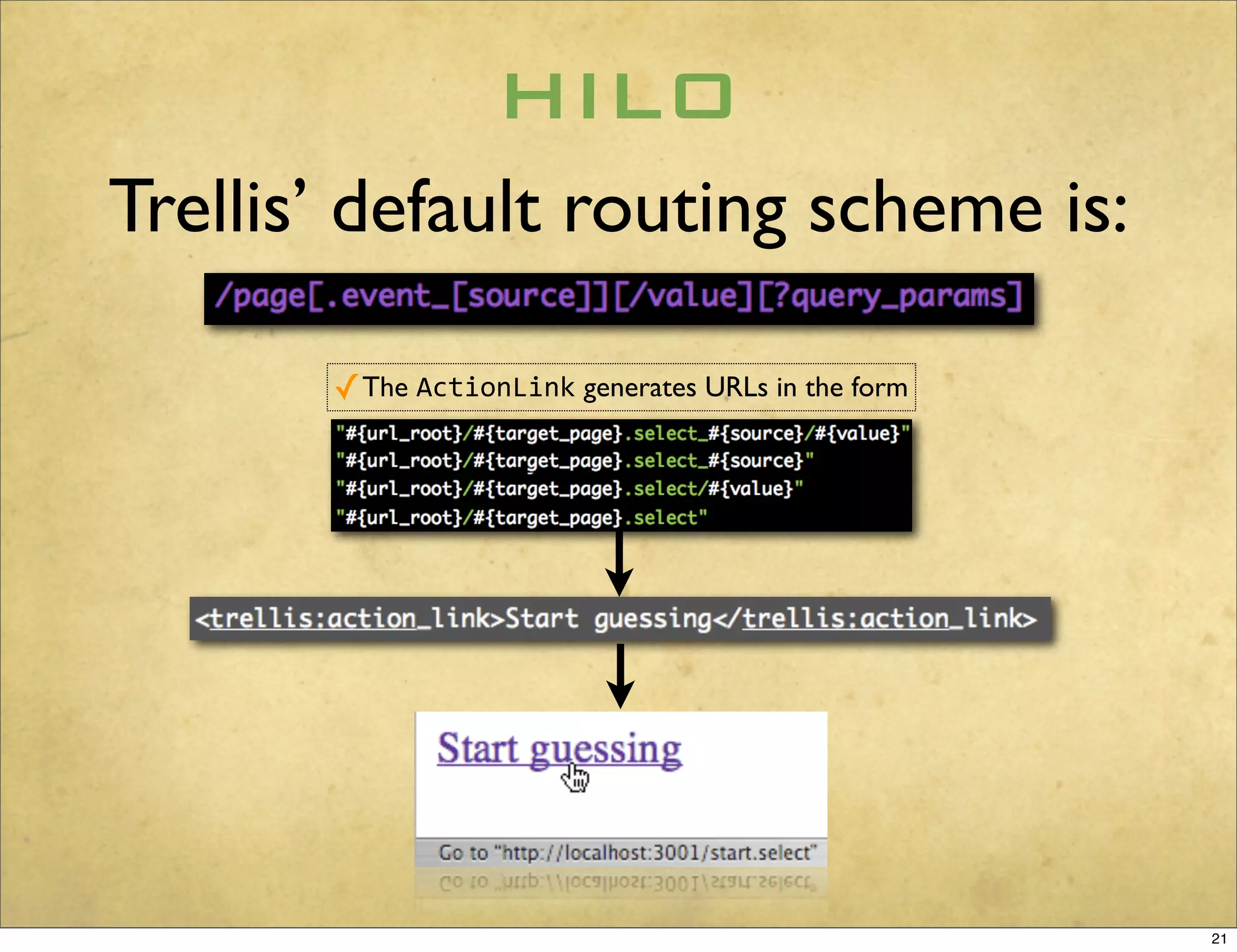 HILO

Trellis' default routing scheme is:

/page[.event_[source]][/value][?query_params]

✓ The ActionLink generates URLs in the form

"#{url_root}/#{target_page}.select_#{source}/#{value}"
"#{url_root}/#{target_page}.select_#{source}"
"#{url_root}/#{target_page}.select/#{value}"
"#{url_root}/#{target_page}.select"

<trellis:action_link>Start guessing</trellis:action_link>

Start guessing

Go to "http://localhost:3001/start.select"

21